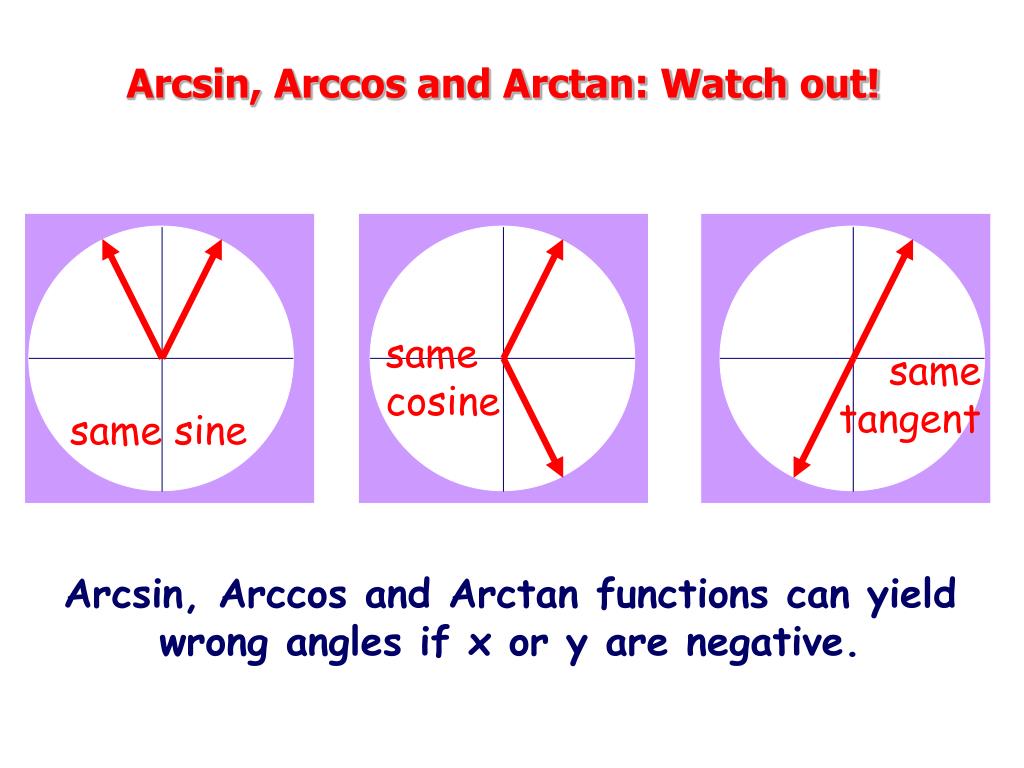 Arcsin, Arccos and Arctan: Watch out!

same sine

same cosine

same tangent

Arcsin, Arccos and Arctan functions can yield wrong angles if x or y are negative.